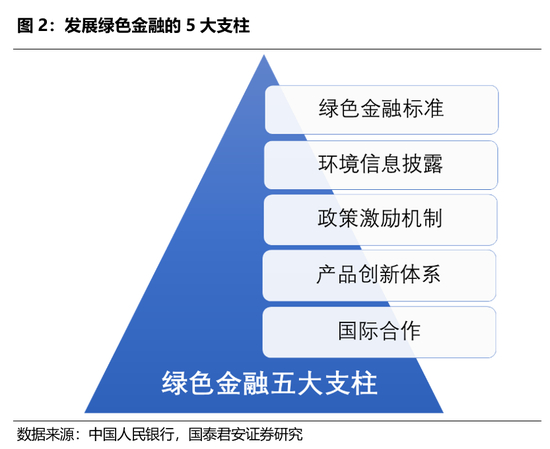 图 2：发展绿色金融的 5 大支柱

绿色金融标准

环境信息披露

政策激励机制

产品创新体系

国际合作

绿色金融五大支柱

数据来源：中国人民银行，国泰君安证券研究